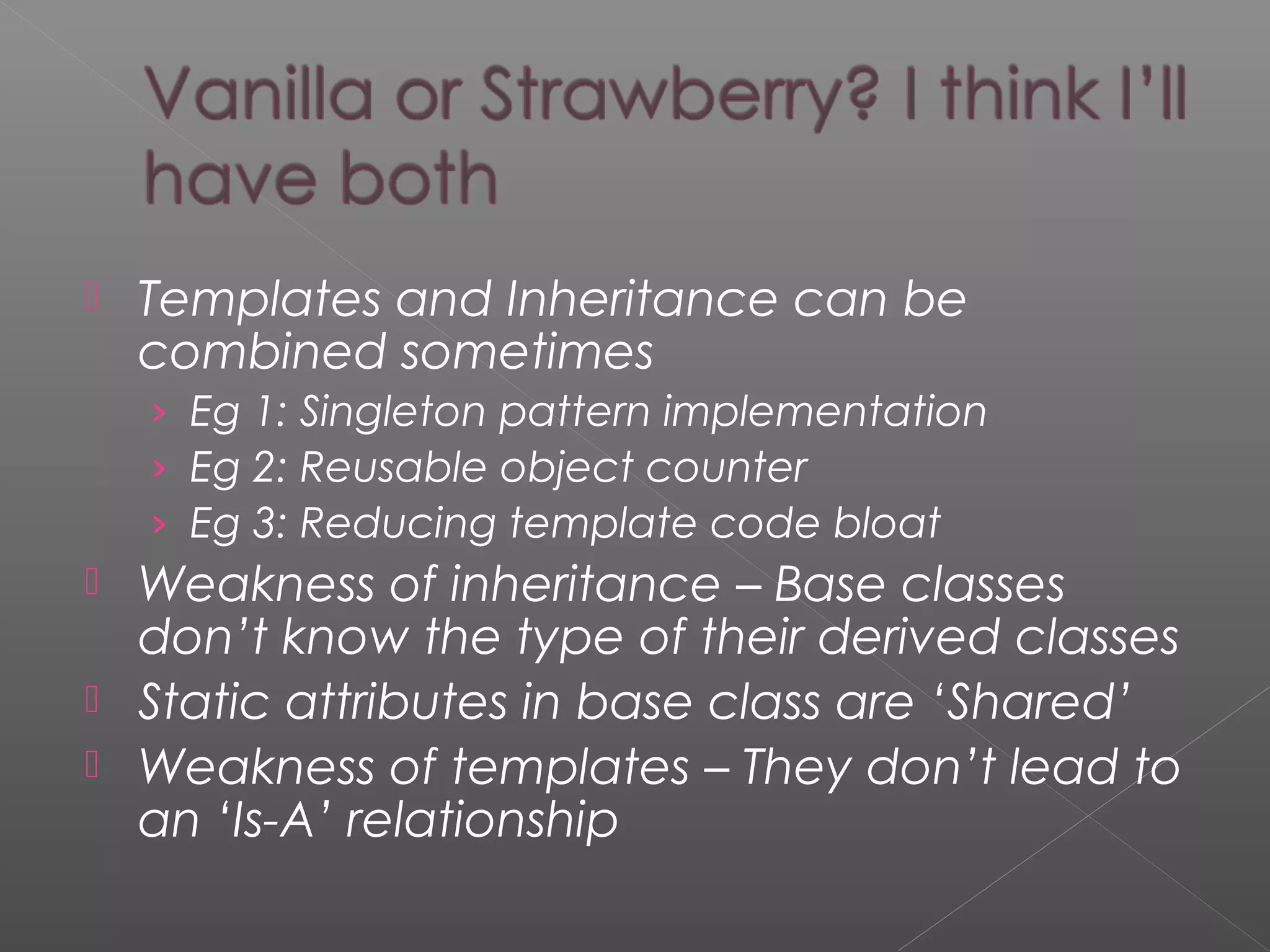 Vanilla or Strawberry? I think I'll have both

Templates and Inheritance can be combined sometimes
› Eg 1: Singleton pattern implementation
› Eg 2: Reusable object counter
› Eg 3: Reducing template code bloat

Weakness of inheritance – Base classes don't know the type of their derived classes

Static attributes in base class are 'Shared'

Weakness of templates – They don't lead to an 'Is-A' relationship